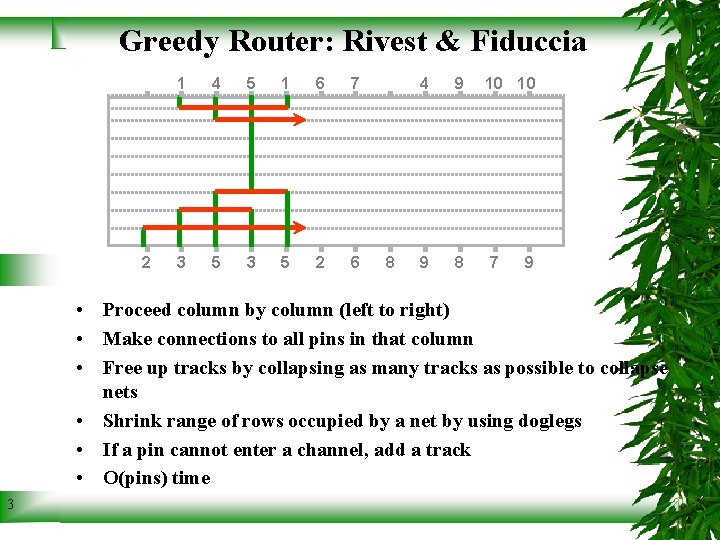 Greedy Router: Rivest & Fiduccia

1 4 5 1 6 7 4 9 10 10

2 3 5 3 5 2 6 8 9 8 7 9

• Proceed column by column (left to right)
• Make connections to all pins in that column
• Free up tracks by collapsing as many tracks as possible to collapse nets
• Shrink range of rows occupied by a net by using doglegs
• If a pin cannot enter a channel, add a track
• O(pins) time

3